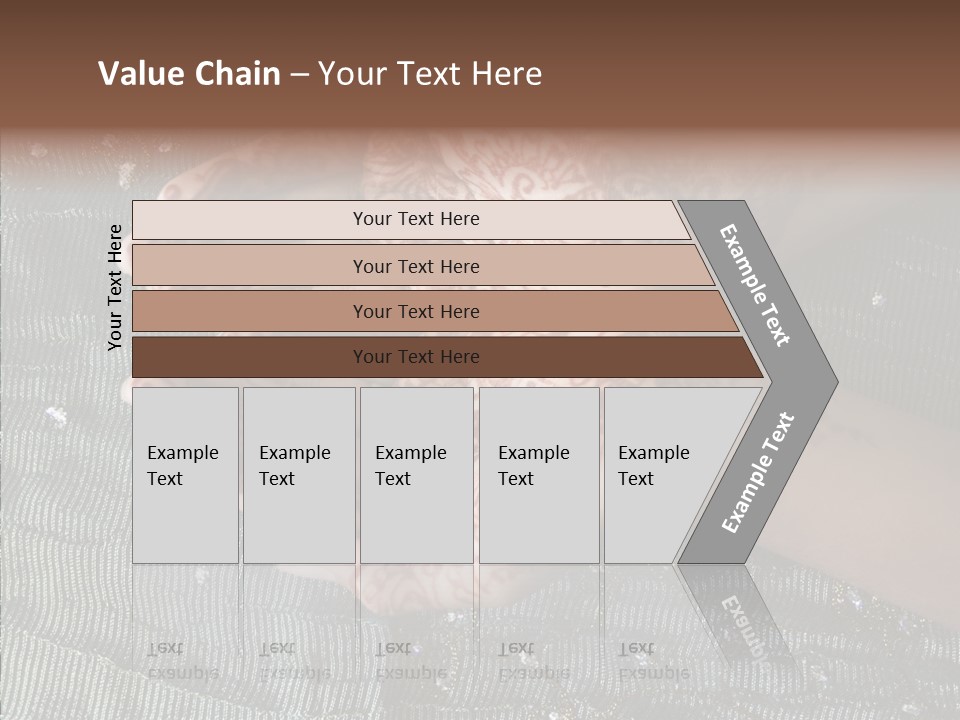 Value Chain – Your Text Here

Your Text Here

Your Text Here

Your Text Here

Your Text Here

Your Text Here

Example Text

Example Text

Example Text

Example Text

Example Text

Example Text

Example Text